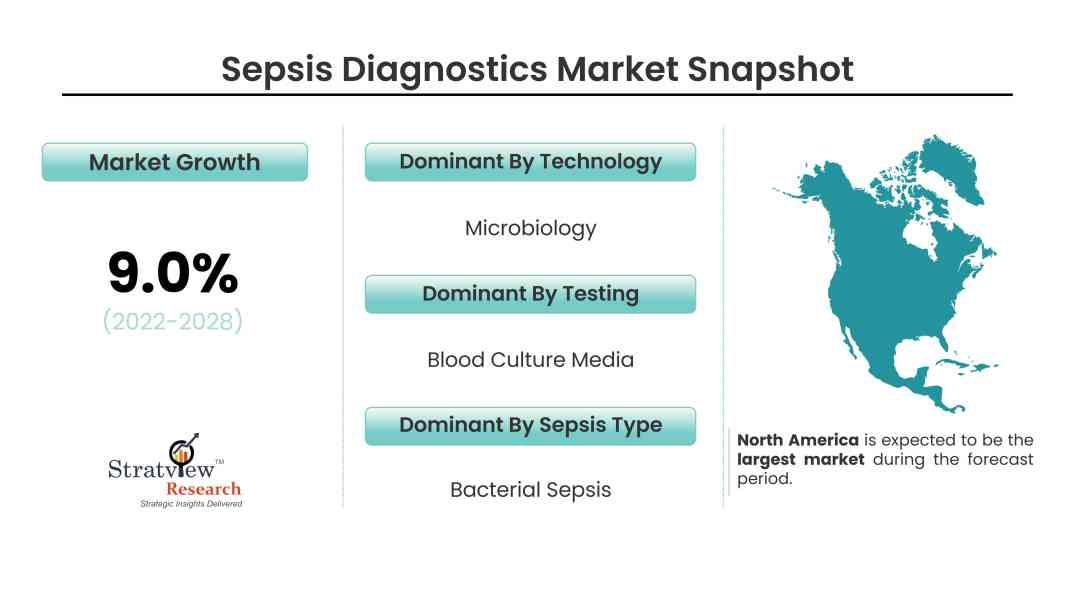 Sepsis Diagnostics Market Snapshot

Market Growth

9.0%
(2022-2028)

Stratview™
Research
Strategic Insights Delivered

Dominant By Technology

Microbiology

Dominant By Testing

Blood Culture Media

Dominant By Sepsis Type

Bacterial Sepsis

North America is expected to be the largest market during the forecast period.